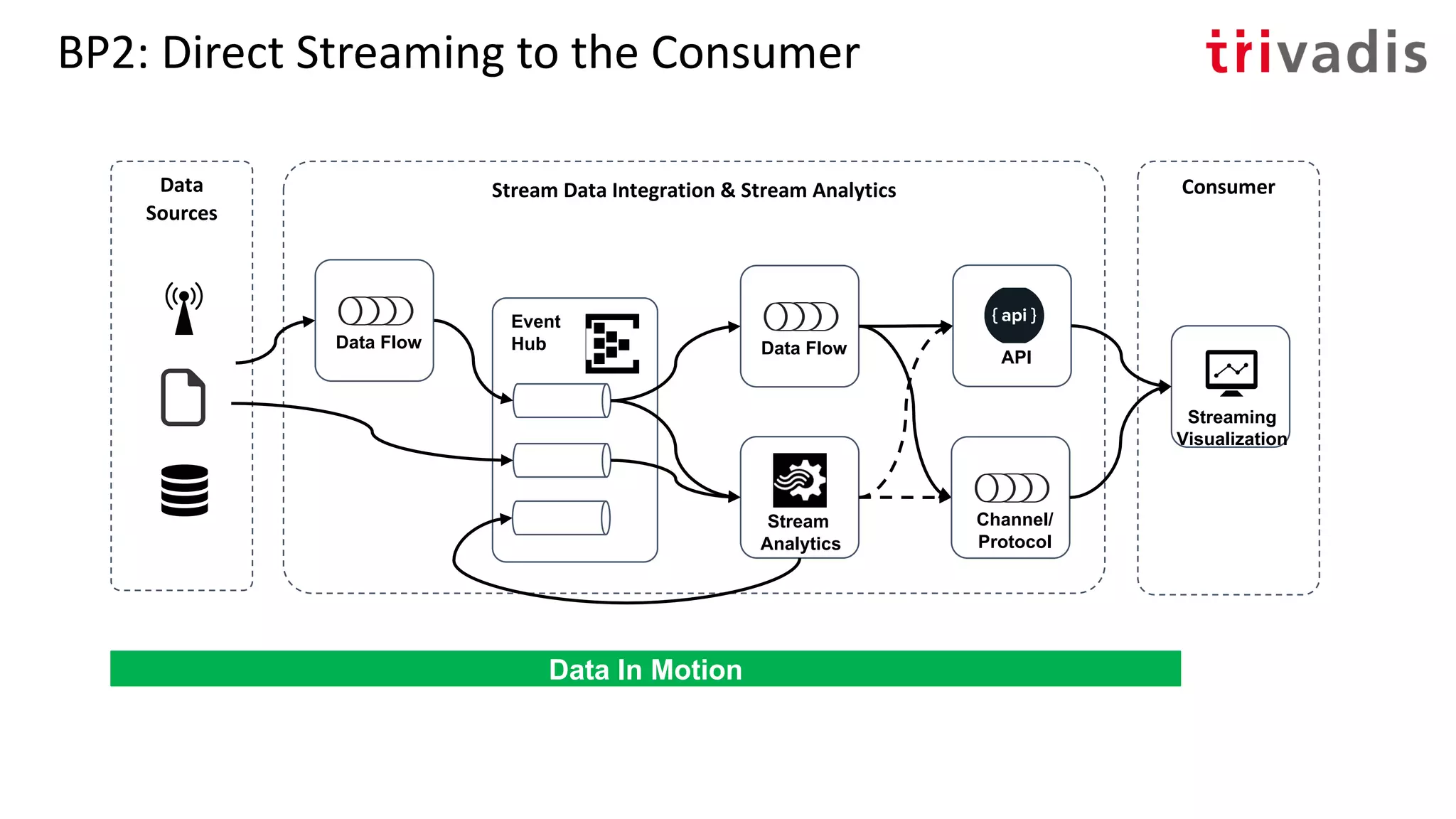 BP2: Direct Streaming to the Consumer

trivadis

Data Sources

Stream Data Integration & Stream Analytics

Consumer

Data Flow

Event Hub

Data Flow

{ api }

API

Stream Analytics

Channel/ Protocol

Streaming Visualization

Data In Motion